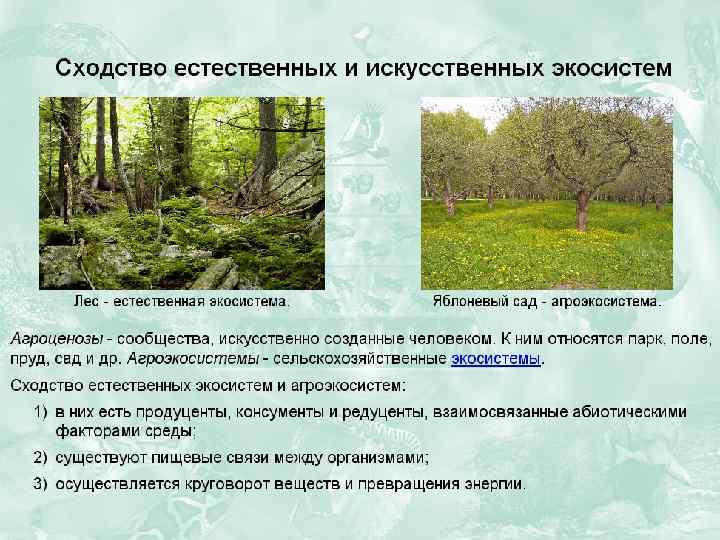 Сходство естественных и искусственных экосистем

Лес - естественная экосистема.

Яблоневый сад - агроэкосистема.

Агроценозы - сообщества, искусственно созданные человеком. К ним относятся парк, поле, пруд, сад и др. Агроэкосистемы - сельскохозяйственные экосистемы.

Сходство естественных экосистем и агроэкосистем:

1) в них есть продуценты, консументы и редуценты, взаимосвязанные абиотическими факторами среды;

2) существуют пищевые связи между организмами;

3) осуществляется круговорот веществ и превращения энергии.